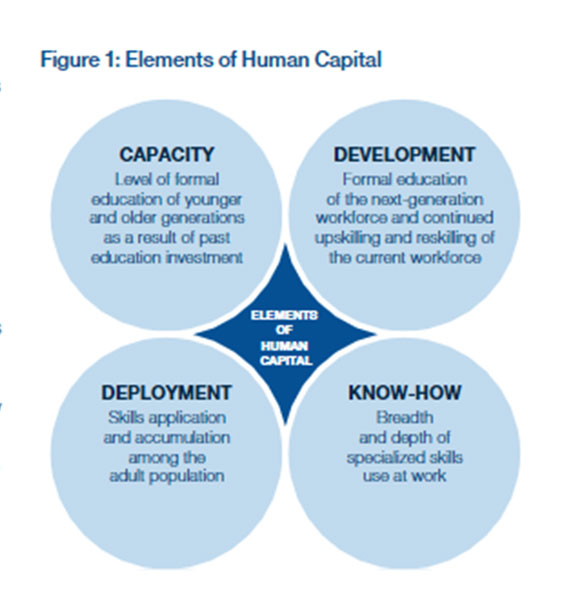 Figure 1: Elements of Human Capital

CAPACITY
Level of formal education of younger and older generations as a result of past education investment

DEVELOPMENT
Formal education of the next-generation workforce and continued upskilling and reskilling of the current workforce

ELEMENTS OF HUMAN CAPITAL

DEPLOYMENT
Skills application and accumulation among the adult population

KNOW-HOW
Breadth and depth of specialized skills use at work